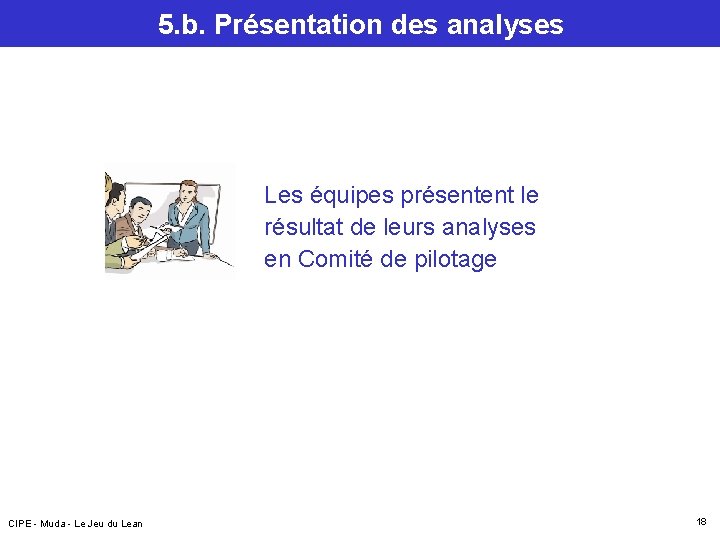 5.b. Présentation des analyses

Les équipes présentent le résultat de leurs analyses en Comité de pilotage

CIPE - Muda - Le Jeu du Lean

18